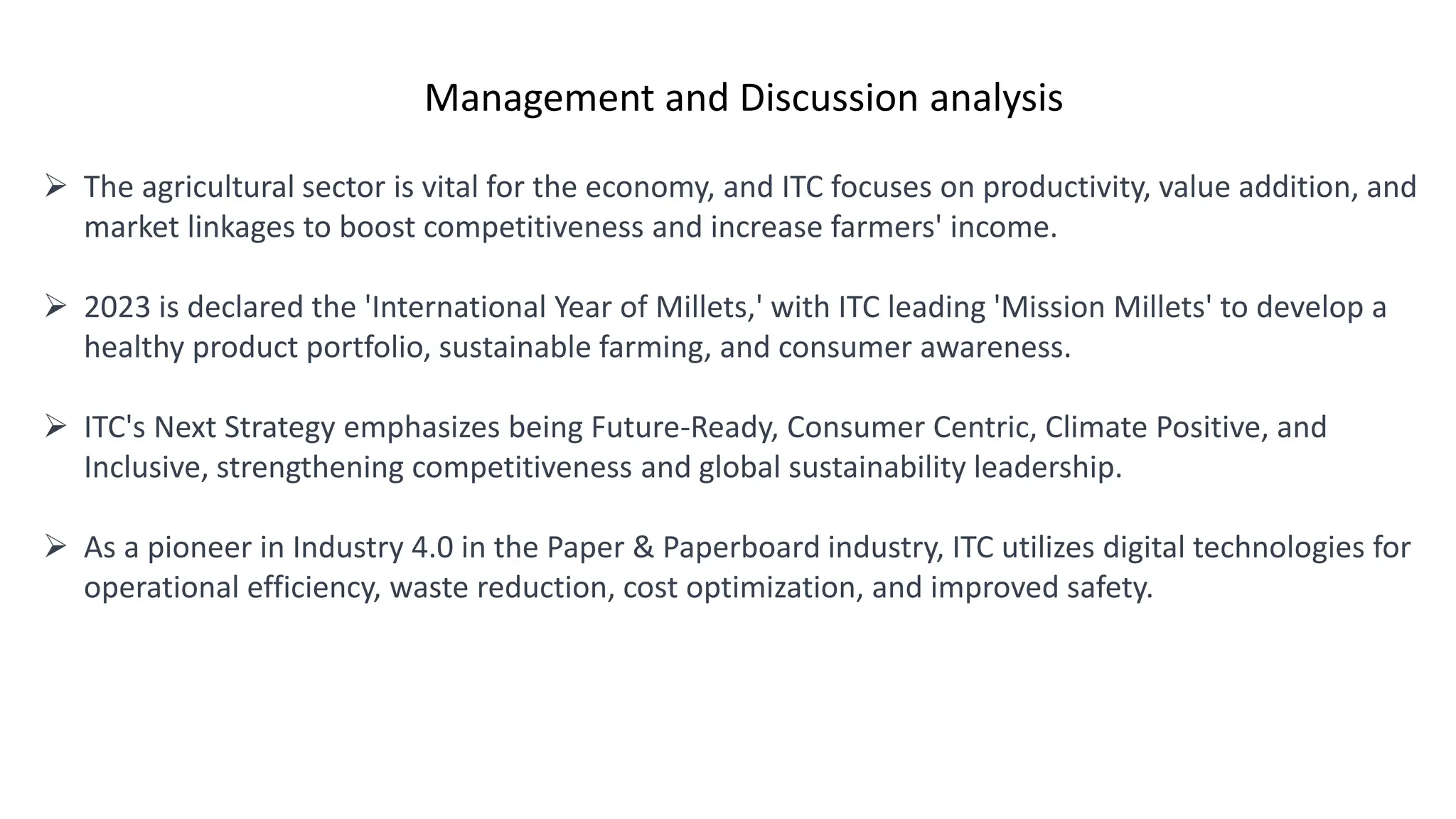 Management and Discussion analysis

➢ The agricultural sector is vital for the economy, and ITC focuses on productivity, value addition, and market linkages to boost competitiveness and increase farmers' income.

➢ 2023 is declared the 'International Year of Millets,' with ITC leading 'Mission Millets' to develop a healthy product portfolio, sustainable farming, and consumer awareness.

➢ ITC's Next Strategy emphasizes being Future-Ready, Consumer Centric, Climate Positive, and Inclusive, strengthening competitiveness and global sustainability leadership.

➢ As a pioneer in Industry 4.0 in the Paper & Paperboard industry, ITC utilizes digital technologies for operational efficiency, waste reduction, cost optimization, and improved safety.